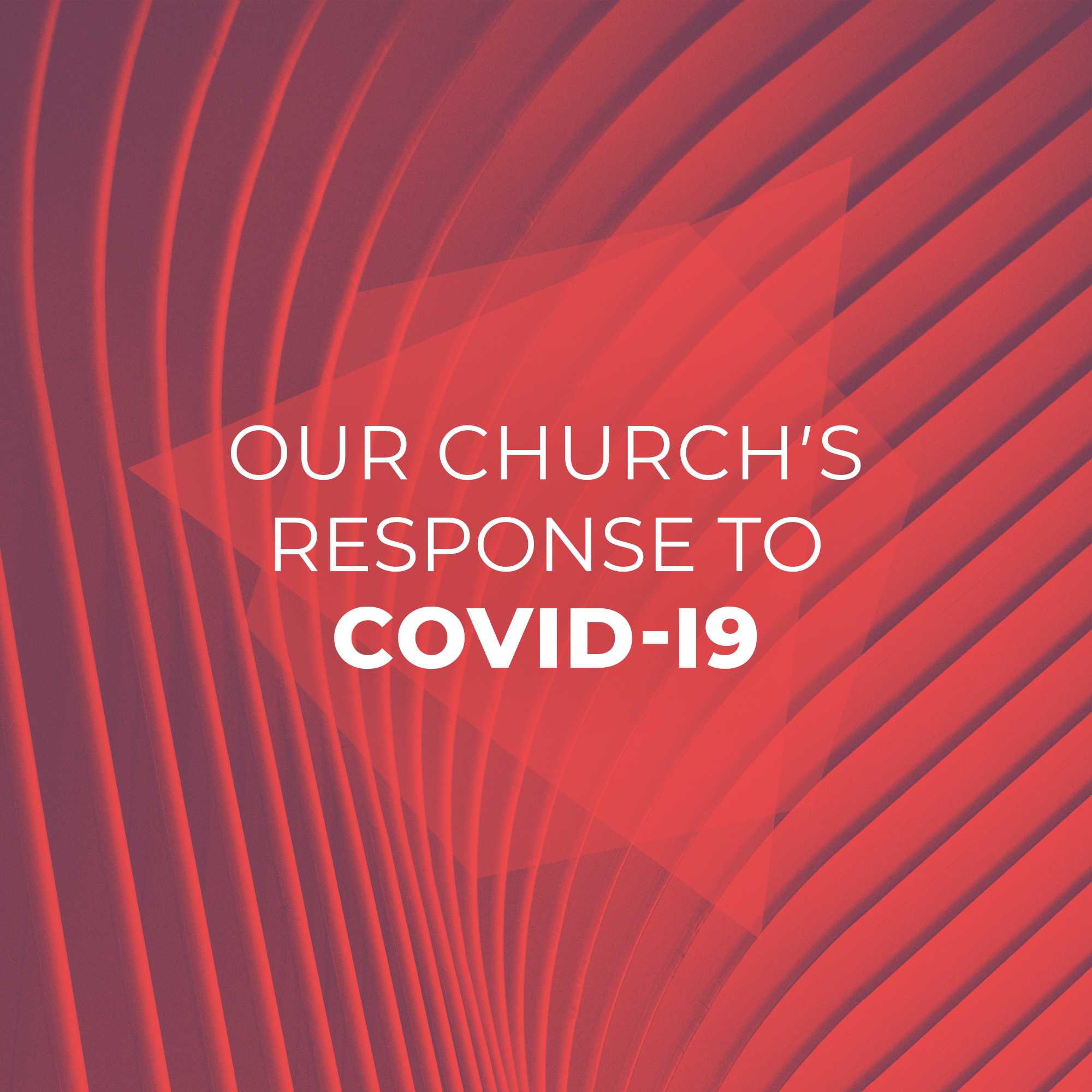 OUR CHURCH'S RESPONSE TO
COVID-19